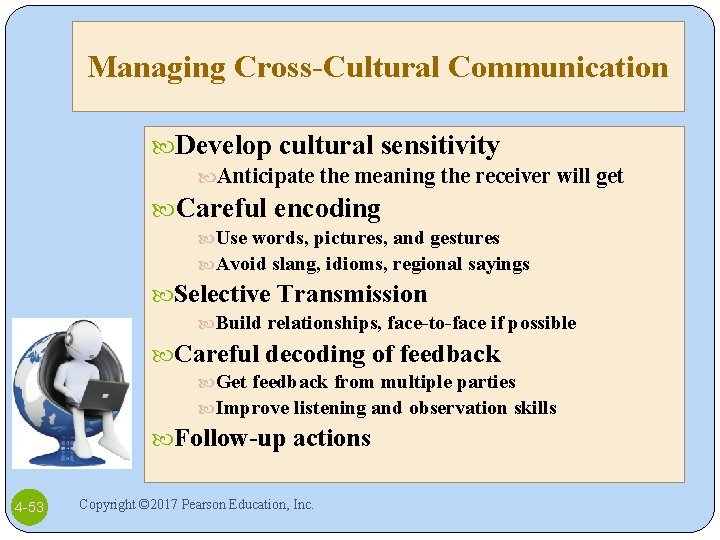 Managing Cross-Cultural Communication

Develop cultural sensitivity
Anticipate the meaning the receiver will get
Careful encoding
Use words, pictures, and gestures
Avoid slang, idioms, regional sayings
Selective Transmission
Build relationships, face-to-face if possible
Careful decoding of feedback
Get feedback from multiple parties
Improve listening and observation skills
Follow-up actions

4-53

Copyright ©2017 Pearson Education, Inc.